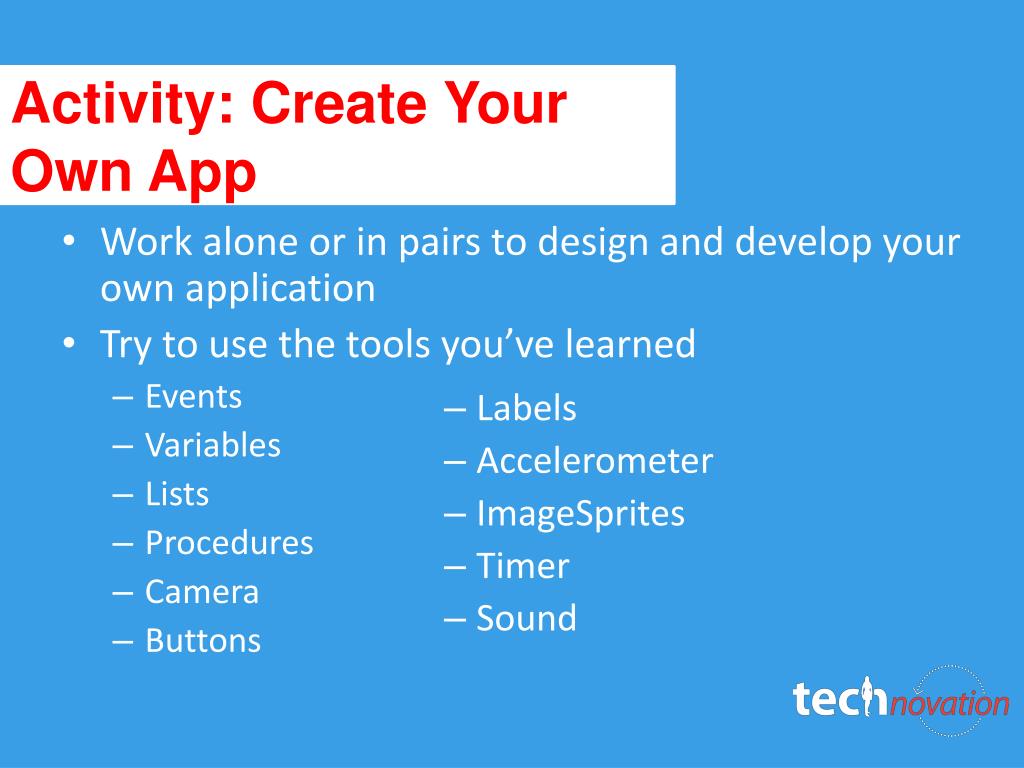 Activity: Create Your Own App

• Work alone or in pairs to design and develop your own application
• Try to use the tools you've learned
– Events
– Variables
– Lists
– Procedures
– Camera
– Buttons

– Labels
– Accelerometer
– ImageSprites
– Timer
– Sound

technovation